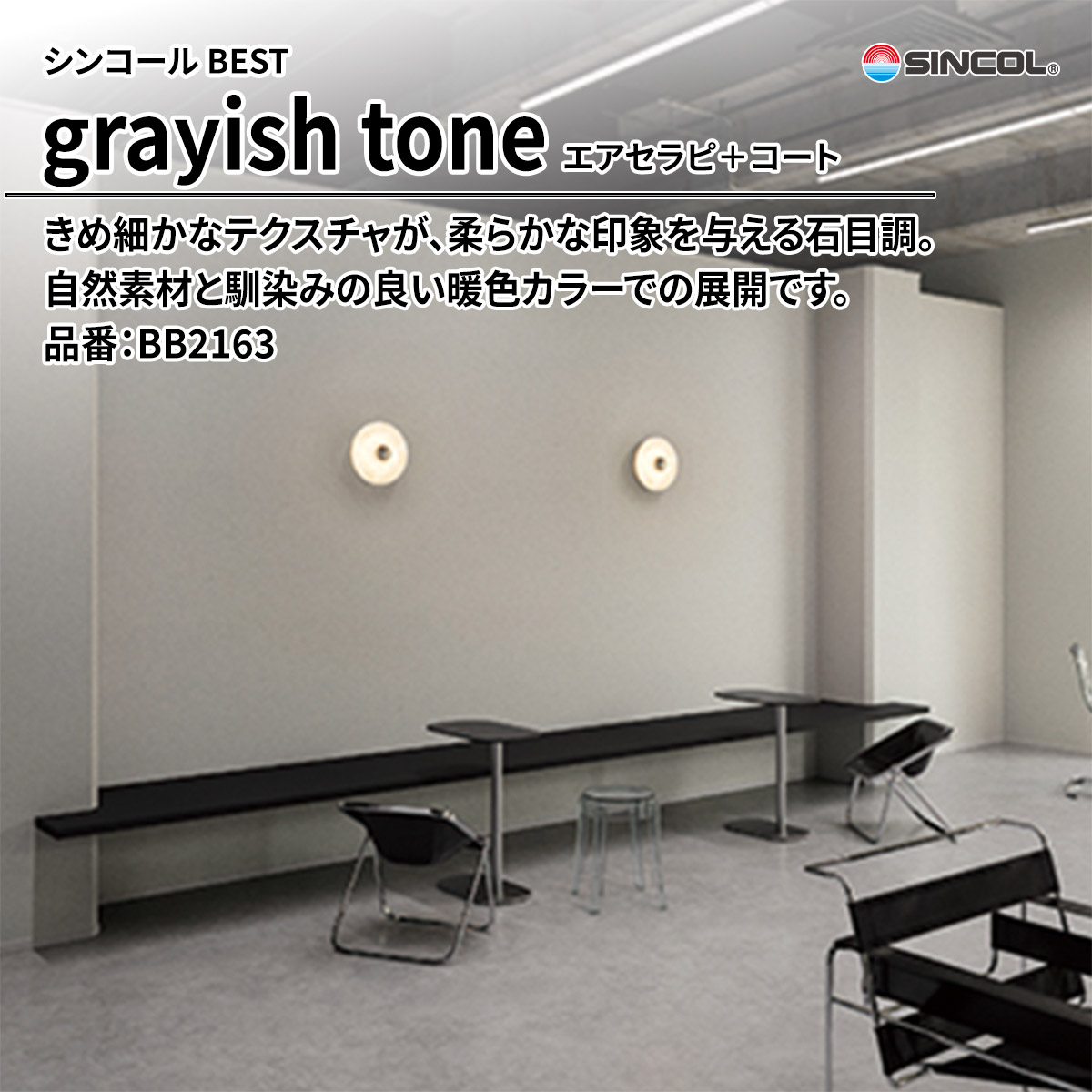 シンコール BEST

SINCOL®

grayish tone エアセラピ+コート

きめ細かなテクスチャが、柔らかな印象を与える石目調。
自然素材と馴染みの良い暖色カラーでの展開です。
品番：BB2163